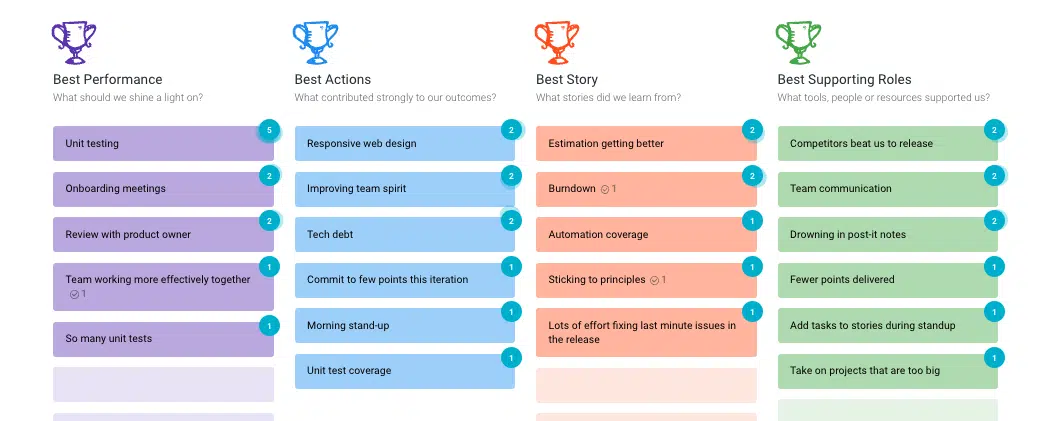 Best Performance
What should we shine a light on?

Unit testing 5

Onboarding meetings 2

Review with product owner 2

Team working more effectively together 1 1

So many unit tests 1

Best Actions
What contributed strongly to our outcomes?

Responsive web design 2

Improving team spirit 2

Tech debt 2

Commit to few points this iteration 1

Morning stand-up 1

Unit test coverage 1

Best Story
What stories did we learn from?

Estimation getting better 2

Burndown 1 2

Automation coverage 1

Sticking to principles 1 1

Lots of effort fixing last minute issues in the release 1

Best Supporting Roles
What tools, people or resources supported us?

Competitors beat us to release 2

Team communication 2

Drowning in post-it notes 2

Fewer points delivered 1

Add tasks to stories during standup 1

Take on projects that are too big 1